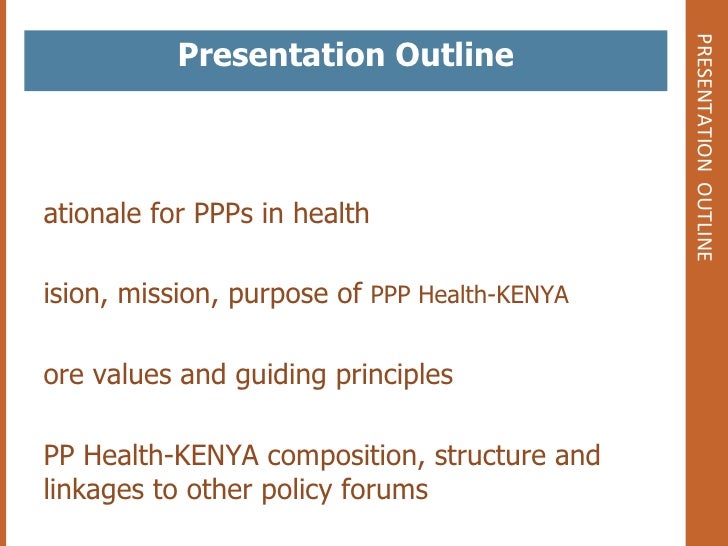 Presentation Outline

ationale for PPPs in health

ision, mission, purpose of PPP Health-KENYA

ore values and guiding principles

PP Health-KENYA composition, structure and linkages to other policy forums

PRESENTATION OUTLINE